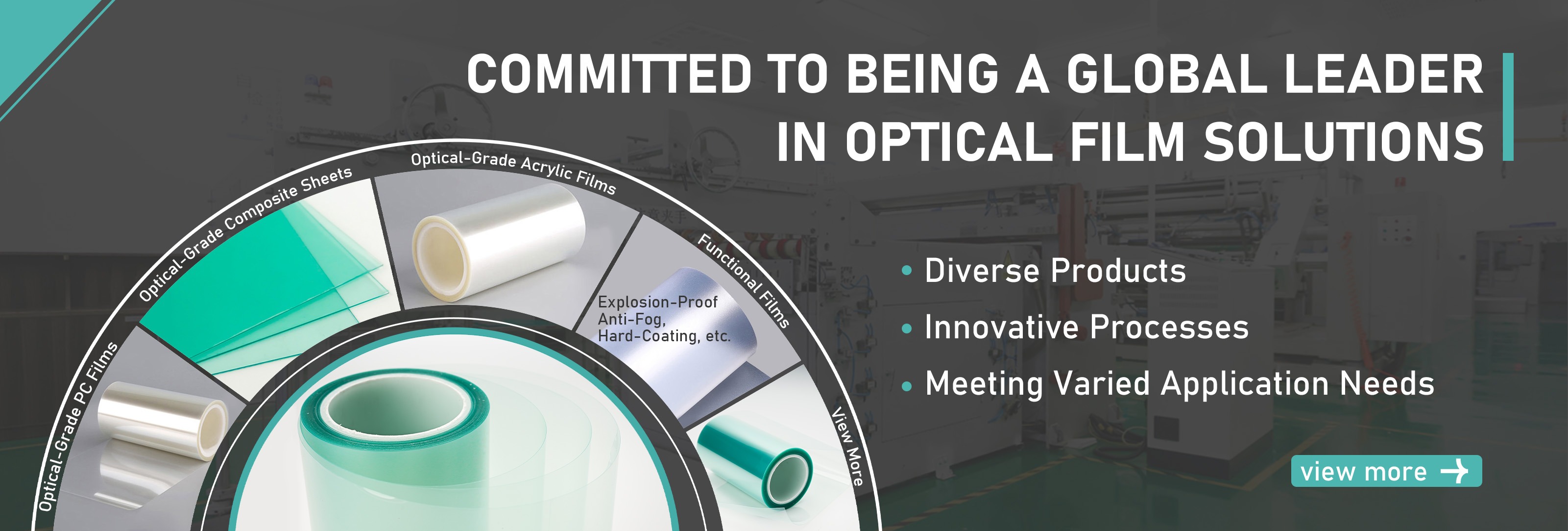 COMMITTED TO BEING A GLOBAL LEADER IN OPTICAL FILM SOLUTIONS

Optical-Grade PC Films

Optical-Grade Composite Sheets

Optical-Grade Acrylic Films

Functional Films

Explosion-Proof
Anti-Fog,
Hard-Coating, etc.

View More

• Diverse Products
• Innovative Processes
• Meeting Varied Application Needs

view more